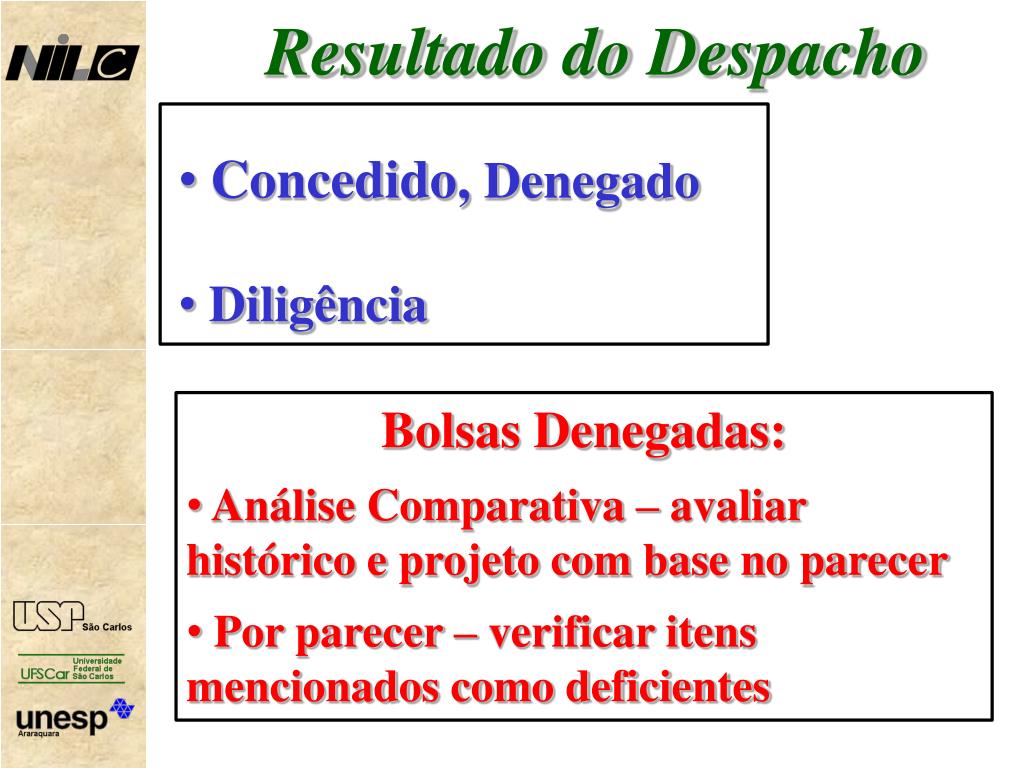 NILC

Resultado do Despacho

• Concedido, Denegado

• Diligência

Bolsas Denegadas:

• Análise Comparativa – avaliar histórico e projeto com base no parecer

• Por parecer – verificar itens mencionados como deficientes

USP São Carlos

UFSCar Universidade Federal de São Carlos

unesp Araraquara